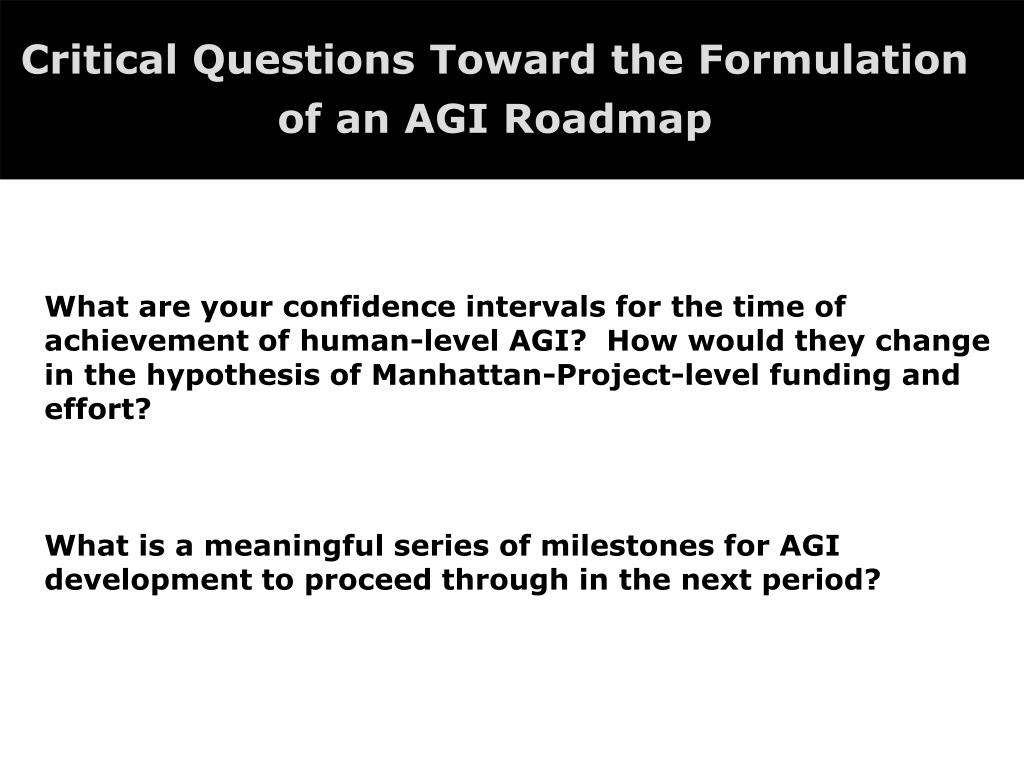 Critical Questions Toward the Formulation of an AGI Roadmap

What are your confidence intervals for the time of achievement of human-level AGI?  How would they change in the hypothesis of Manhattan-Project-level funding and effort?

What is a meaningful series of milestones for AGI development to proceed through in the next period?